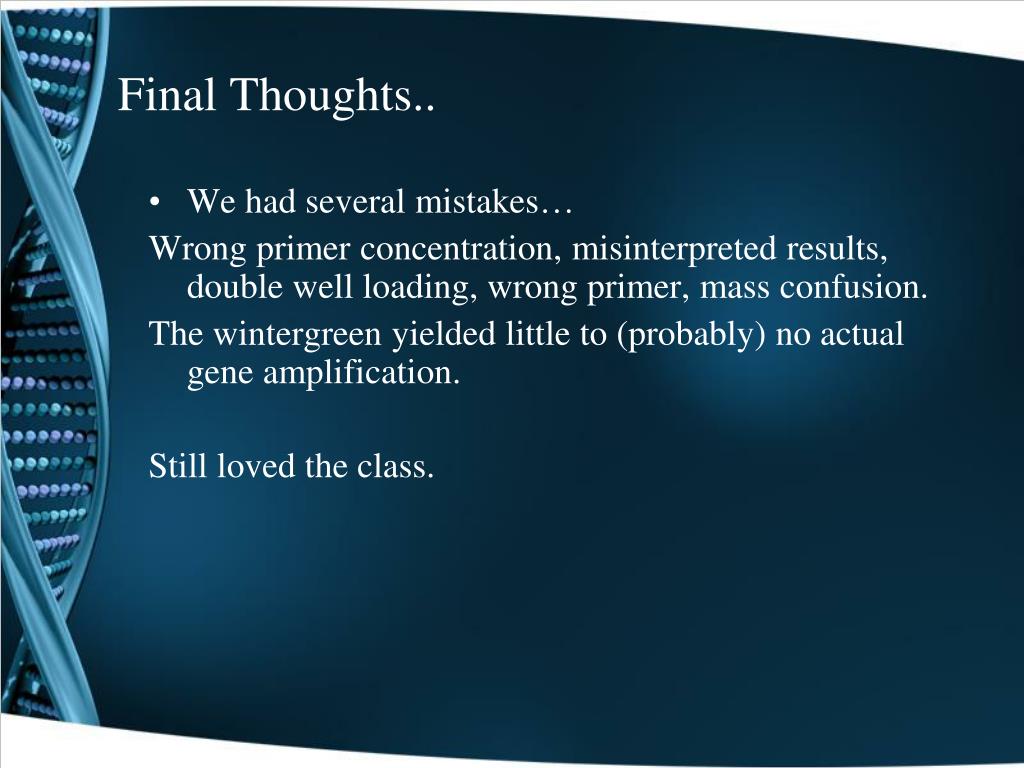 Final Thoughts..

• We had several mistakes…

Wrong primer concentration, misinterpreted results, double well loading, wrong primer, mass confusion.

The wintergreen yielded little to (probably) no actual gene amplification.

Still loved the class.